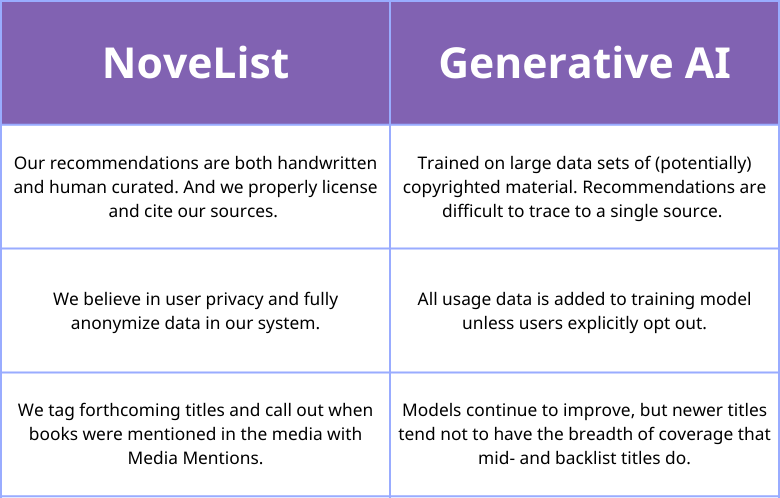 | NoveList | Generative AI |
|---|---|
| Our recommendations are both handwritten and human curated. And we properly license and cite our sources. | Trained on large data sets of (potentially) copyrighted material. Recommendations are difficult to trace to a single source. |
| We believe in user privacy and fully anonymize data in our system. | All usage data is added to training model unless users explicitly opt out. |
| We tag forthcoming titles and call out when books were mentioned in the media with Media Mentions. | Models continue to improve, but newer titles tend not to have the breadth of coverage that mid- and backlist titles do. |